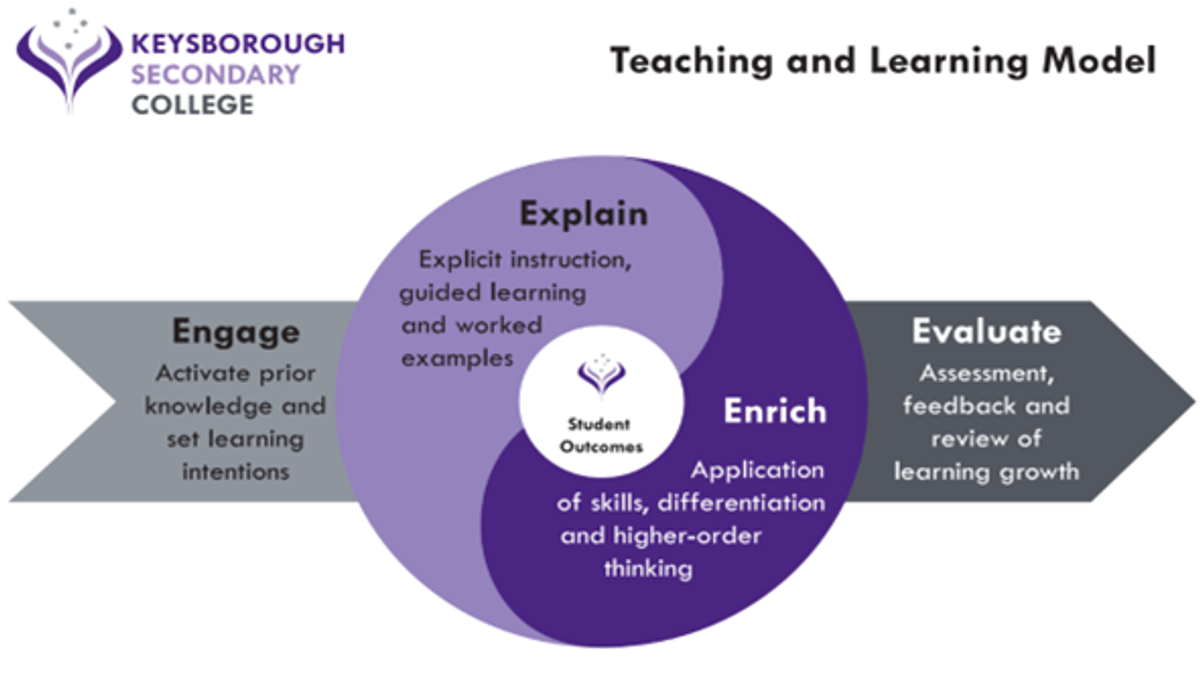 KEYSBOROUGH SECONDARY COLLEGE

Teaching and Learning Model

Engage
Activate prior knowledge and set learning intentions

Explain
Explicit instruction, guided learning and worked examples

Student Outcomes

Enrich
Application of skills, differentiation and higher-order thinking

Evaluate
Assessment, feedback and review of learning growth